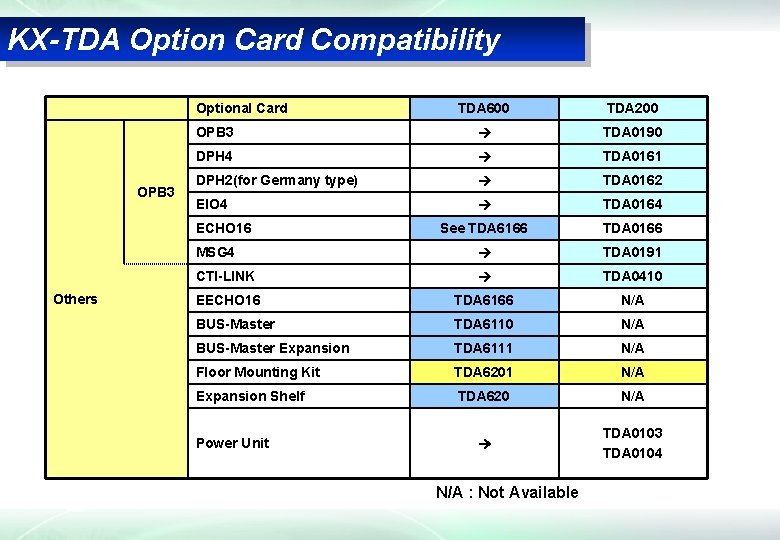 KX-TDA Option Card Compatibility

| | | Optional Card | TDA600 | TDA200 |
|---|---|---|---|---|
| Others | OPB3 | OPB3 | → | TDA0190 |
| | | DPH4 | → | TDA0161 |
| | | DPH2(for Germany type) | → | TDA0162 |
| | | EIO4 | → | TDA0164 |
| | | ECHO16 | See TDA6166 | TDA0166 |
| | | MSG4 | → | TDA0191 |
| | | CTI-LINK | → | TDA0410 |
| | | EECHO16 | TDA6166 | N/A |
| | | BUS-Master | TDA6110 | N/A |
| | | BUS-Master Expansion | TDA6111 | N/A |
| | | Floor Mounting Kit | TDA6201 | N/A |
| | | Expansion Shelf | TDA620 | N/A |
| | | Power Unit | → | TDA0103 TDA0104 |

N/A : Not Available